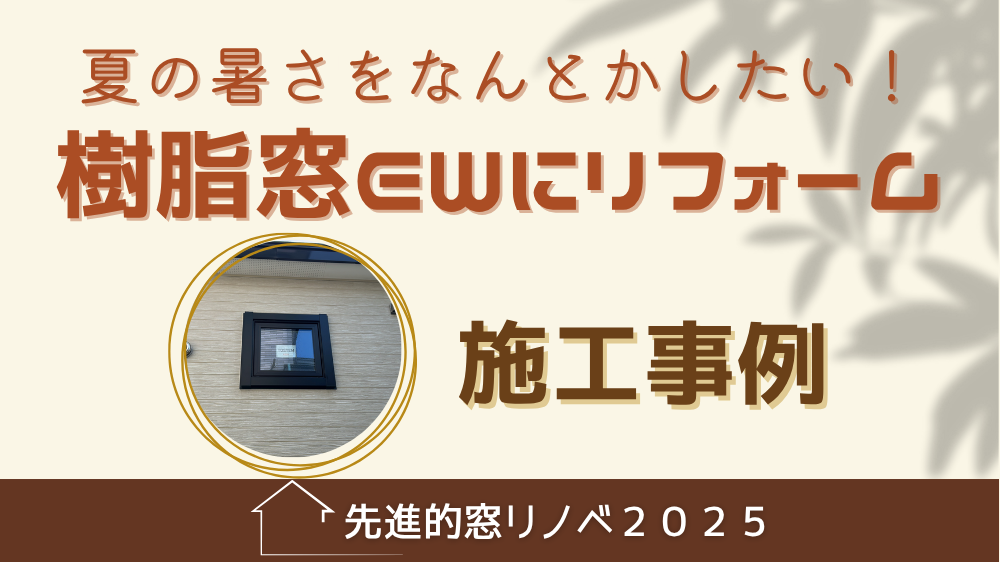 夏の暑さをなんとかしたい！
樹脂窓EWにリフォーム

施工事例

先進的窓リノベ２０２５